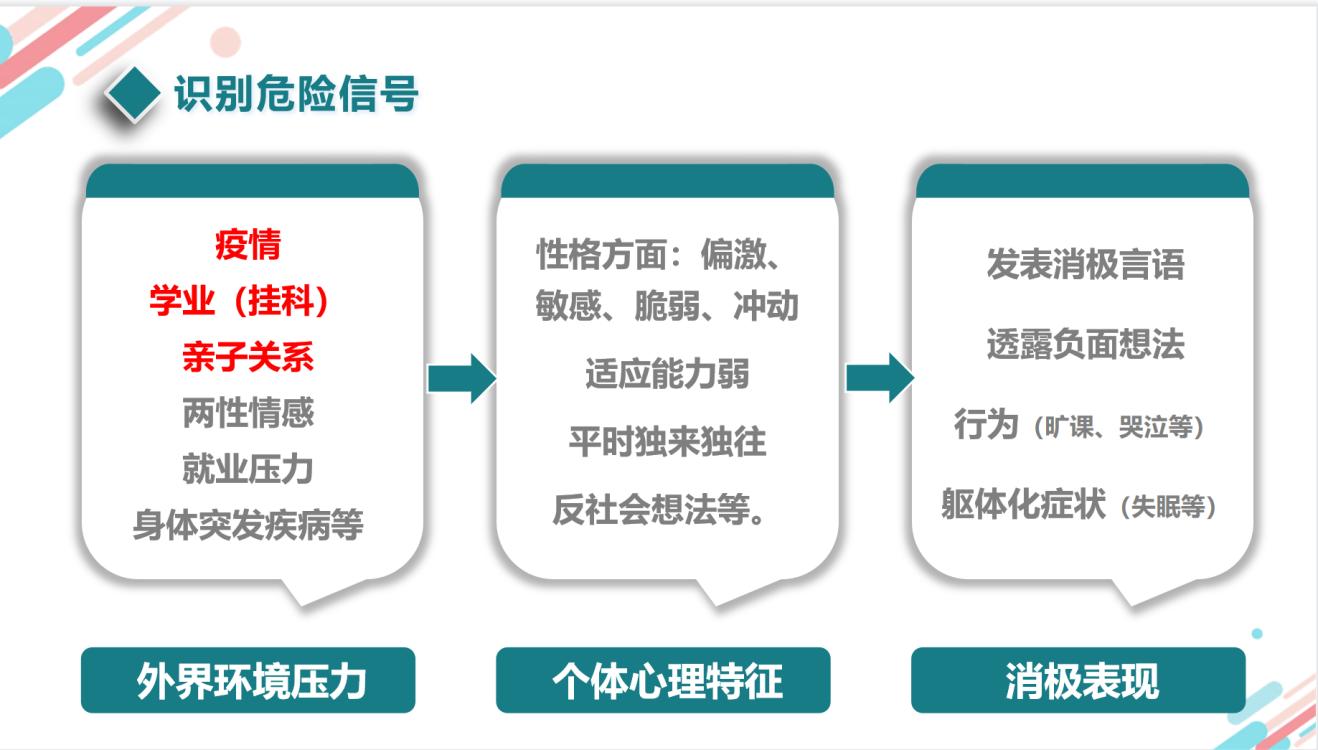 识别危险信号

疫情
学业（挂科）
亲子关系
两性情感
就业压力
身体突发疾病等

外界环境压力

性格方面：偏激、敏感、脆弱、冲动
适应能力弱
平时独来独往
反社会想法等。

个体心理特征

发表消极言语
透露负面想法
行为（旷课、哭泣等）
躯体化症状（失眠等）

消极表现